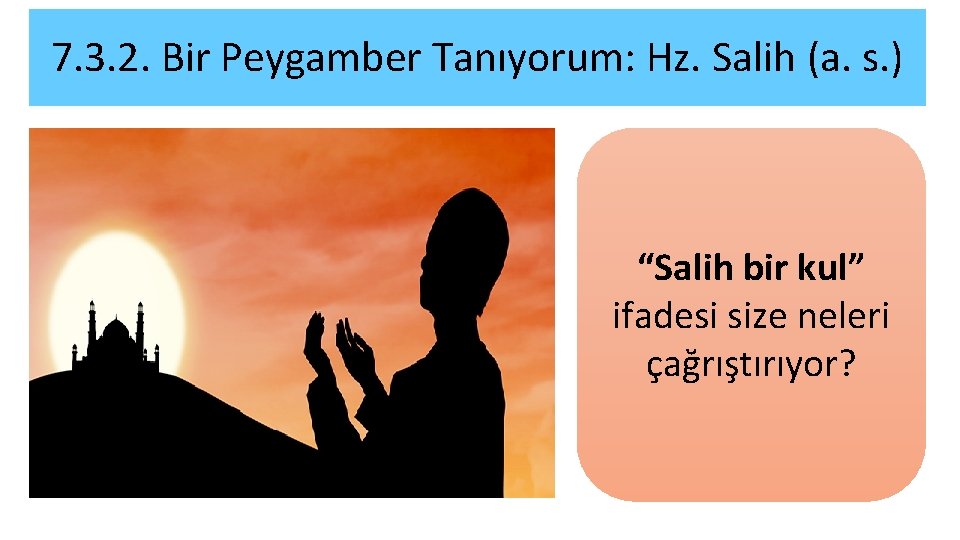 7.3.2. Bir Peygamber Tanıyorum: Hz. Salih (a. s.)

“Salih bir kul” ifadesi size neleri çağrıştırıyor?